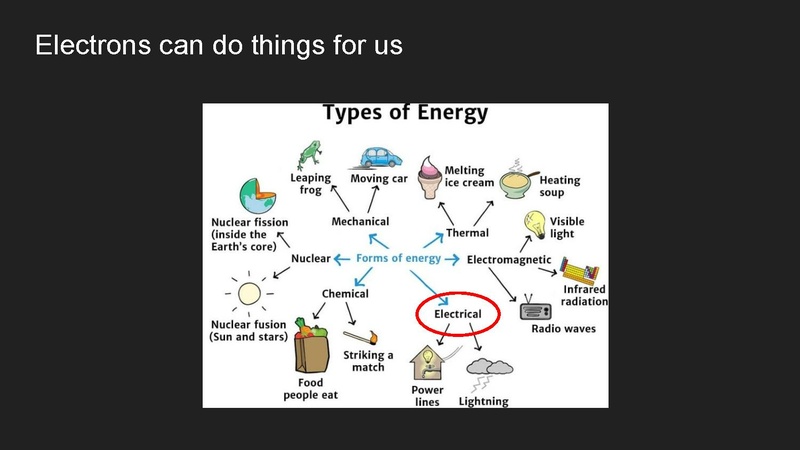 Electrons can do things for us

Types of Energy

Leaping frog

Moving car

Melting ice cream

Heating soup

Nuclear fission (inside the Earth's core)

Mechanical

Thermal

Visible light

Nuclear

Forms of energy

Electromagnetic

Infrared radiation

Chemical

Electrical

Radio waves

Nuclear fusion (Sun and stars)

Striking a match

Food people eat

Power lines

Lightning